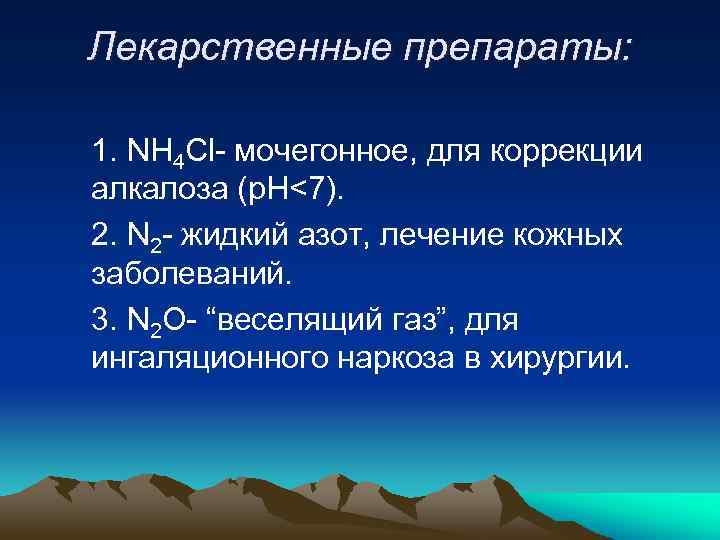 Лекарственные препараты:

1. $NH_4Cl$- мочегонное, для коррекции алкалоза (pH<7).

2. $N_2$- жидкий азот, лечение кожных заболеваний.

3. $N_2O$- “веселящий газ”, для ингаляционного наркоза в хирургии.